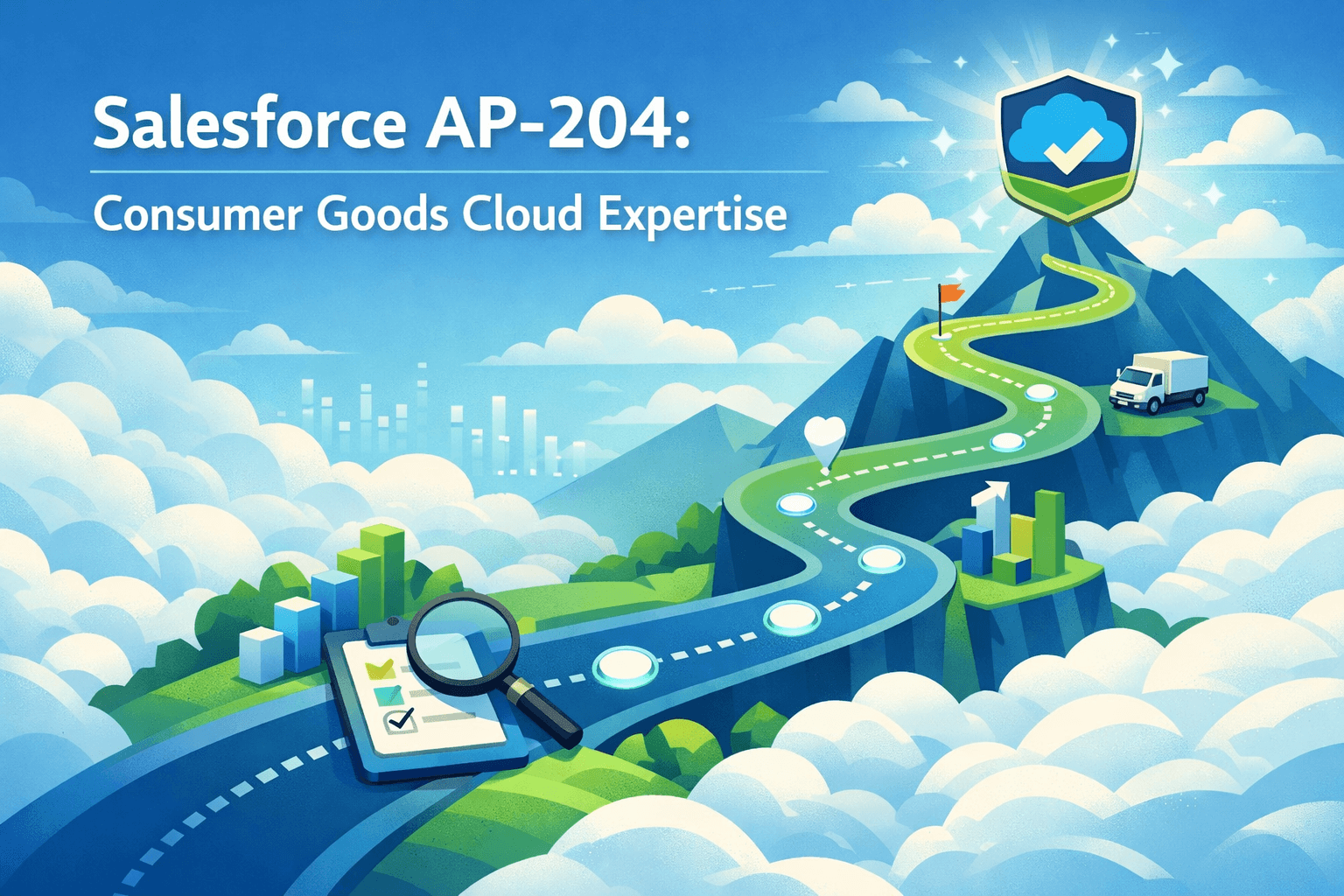 Salesforce AP-204:
Consumer Goods Cloud Expertise